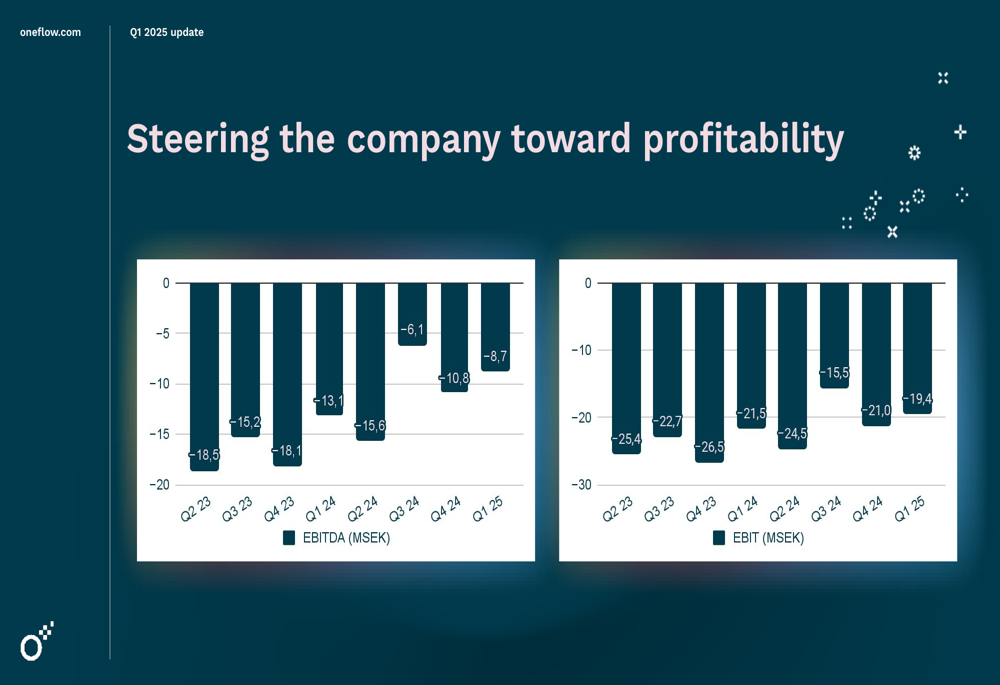 oneflow.com

Q1 2025 update

Steering the company toward profitability

0
−5
−10
−15
−20

−18,5
−15,2
−18,1
−13,1
−15,6
−6,1
−10,8
−8,7

Q2 23
Q3 23
Q4 23
Q1 24
Q2 24
Q3 24
Q4 24
Q1 25

EBITDA (MSEK)

0
−10
−20
−30

−25,4
−22,7
−26,5
−21,5
−24,5
−15,5
−21,0
−19,4

Q2 23
Q3 23
Q4 23
Q1 24
Q2 24
Q3 24
Q4 24
Q1 25

EBIT (MSEK)